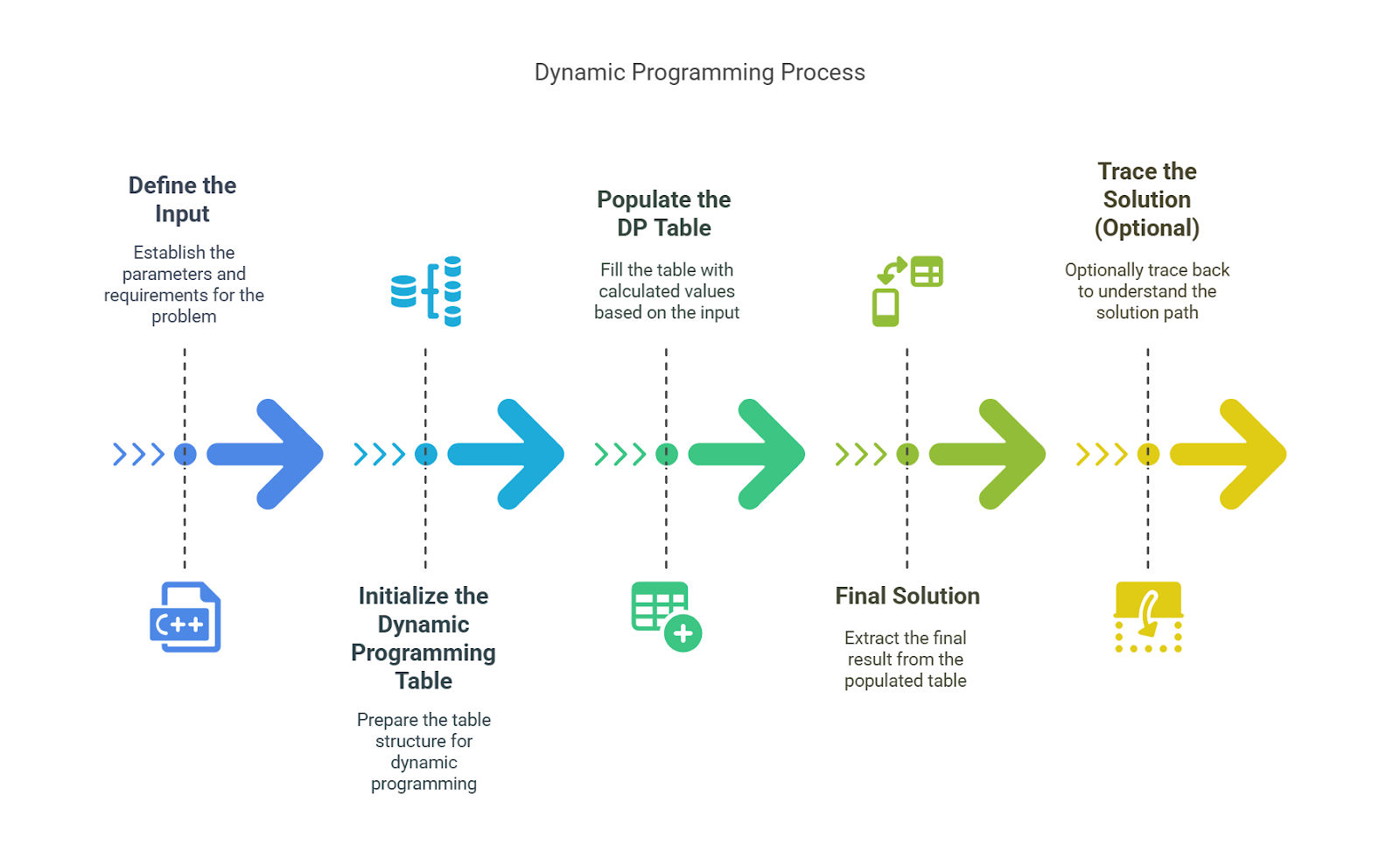 Dynamic Programming Process

Define the Input

Establish the parameters and requirements for the problem

C++

Initialize the Dynamic Programming Table

Prepare the table structure for dynamic programming

Populate the DP Table

Fill the table with calculated values based on the input

Final Solution

Extract the final result from the populated table

Trace the Solution (Optional)

Optionally trace back to understand the solution path